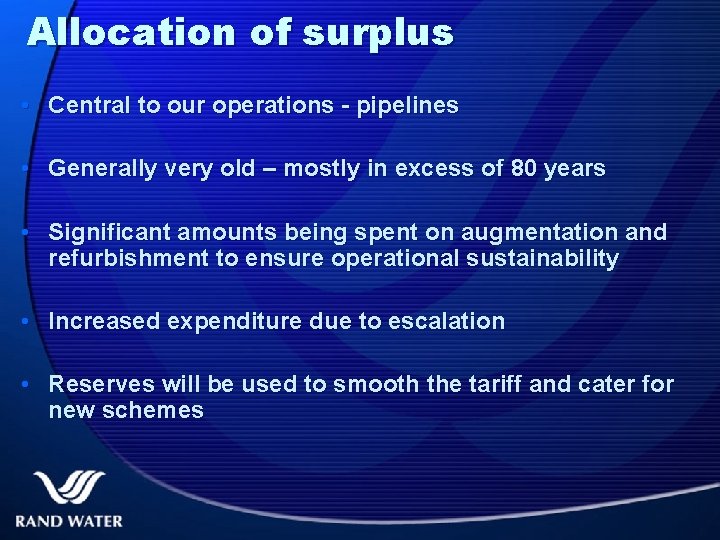 Allocation of surplus

• Central to our operations - pipelines

• Generally very old – mostly in excess of 80 years

• Significant amounts being spent on augmentation and refurbishment to ensure operational sustainability

• Increased expenditure due to escalation

• Reserves will be used to smooth the tariff and cater for new schemes

RAND WATER